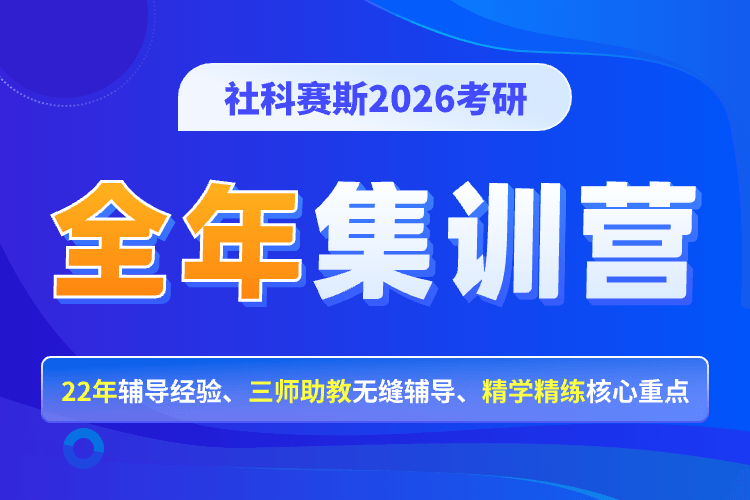 社科赛斯2026考研

全年集训营

22年辅导经验、三师助教无缝辅导、精学精练核心重点